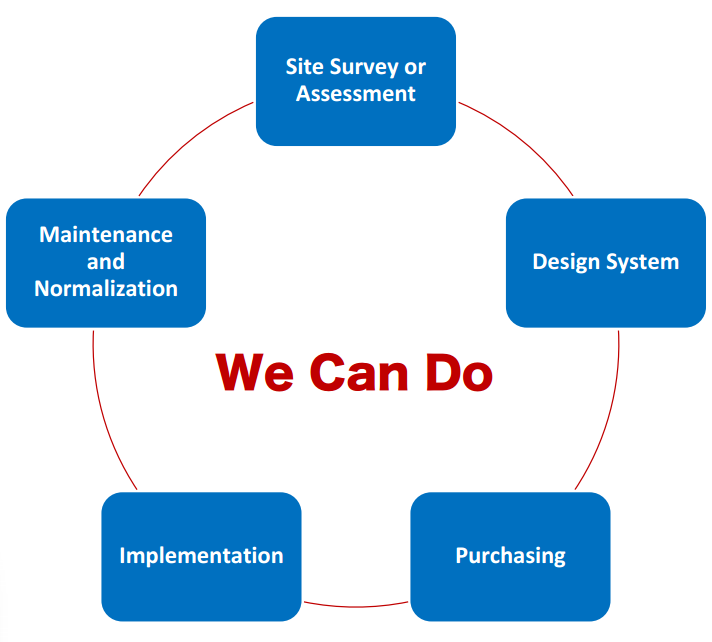 Site Survey or Assessment

Design System

Purchasing

Implementation

Maintenance and Normalization

We Can Do